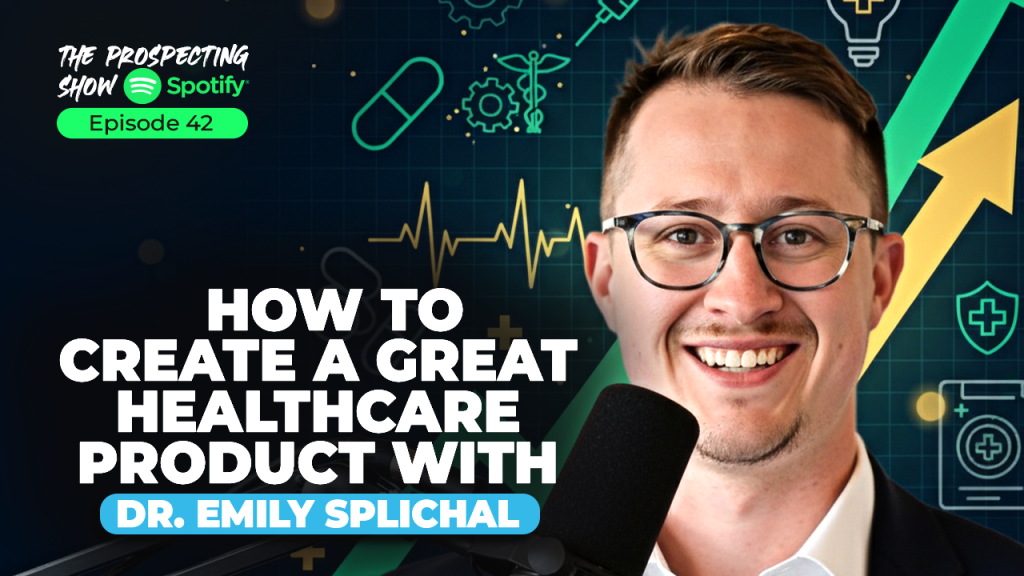 THE PROSPECTING SHOW Spotify

Episode 42

HOW TO CREATE A GREAT HEALTHCARE PRODUCT WITH

DR. EMILY SPLICHAL